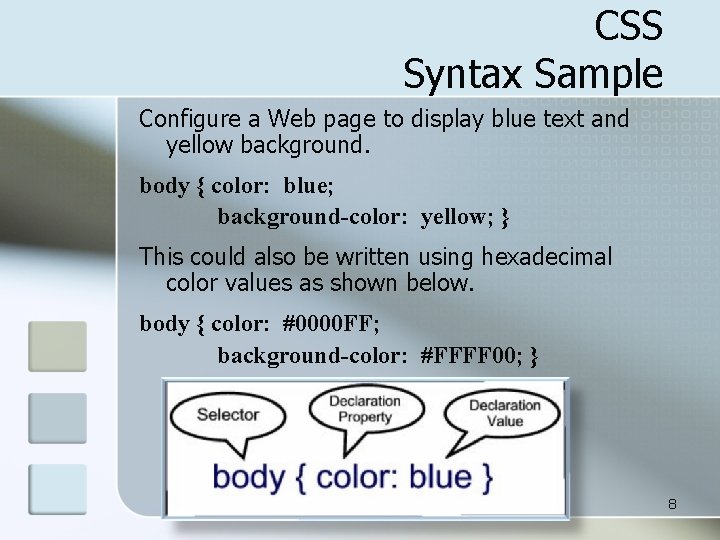 CSS
Syntax Sample

Configure a Web page to display blue text and yellow background.

body { color: blue;
background-color: yellow; }

This could also be written using hexadecimal color values as shown below.

body { color: #0000FF;
background-color: #FFFF00; }

Selector

Declaration Property

Declaration Value

body { color: blue }

8